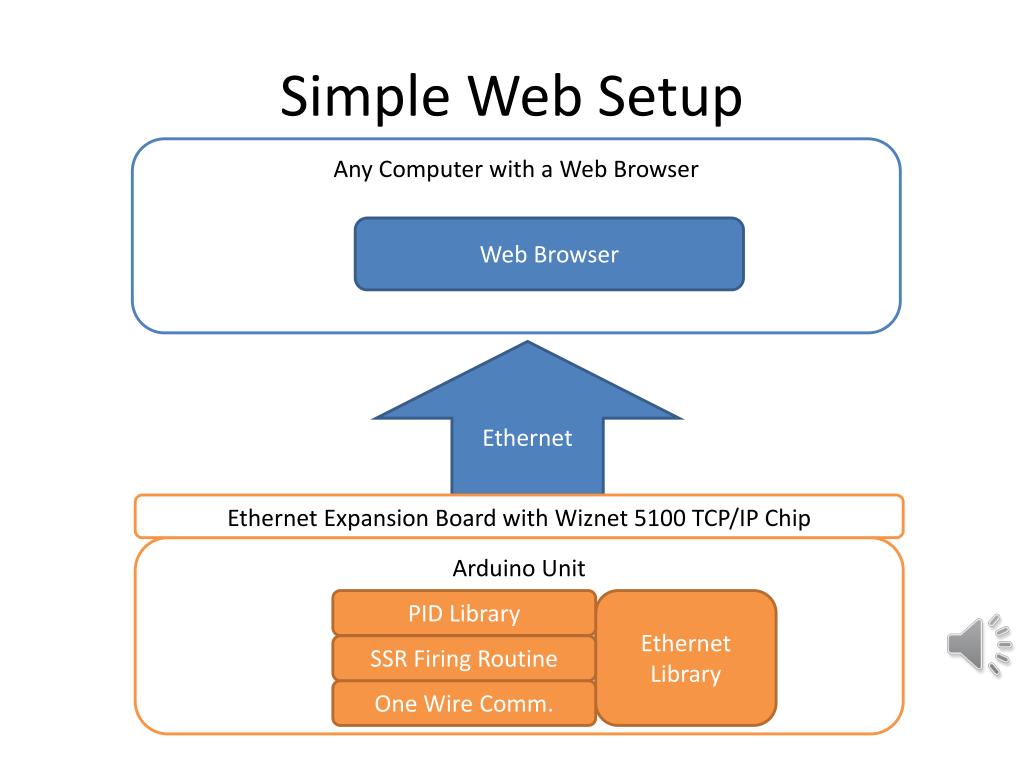 Simple Web Setup

Any Computer with a Web Browser

Web Browser

Ethernet

Ethernet Expansion Board with Wiznet 5100 TCP/IP Chip

Arduino Unit

PID Library

SSR Firing Routine

One Wire Comm.

Ethernet Library